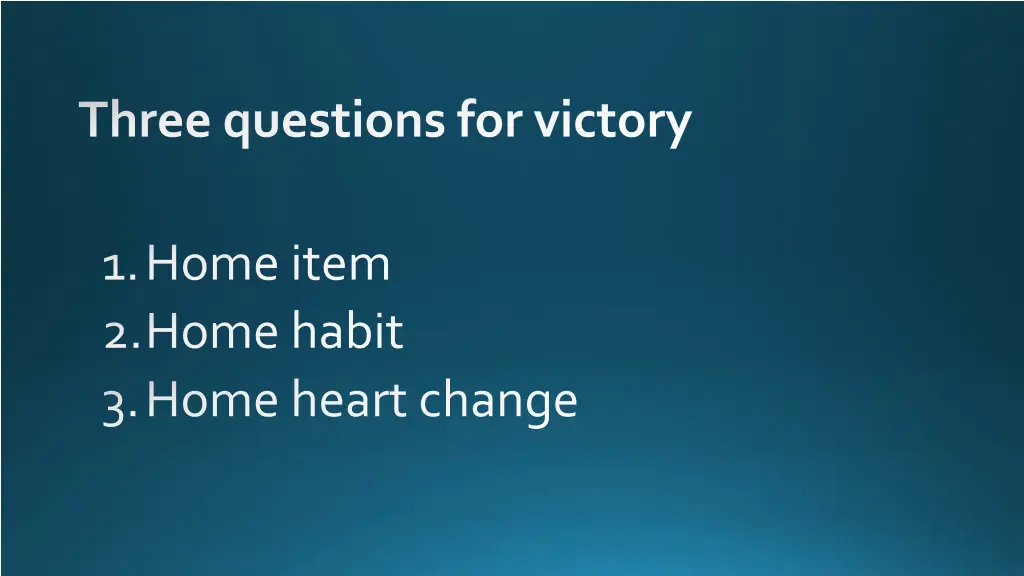 Three questions for victory

1. Home item
2. Home habit
3. Home heart change